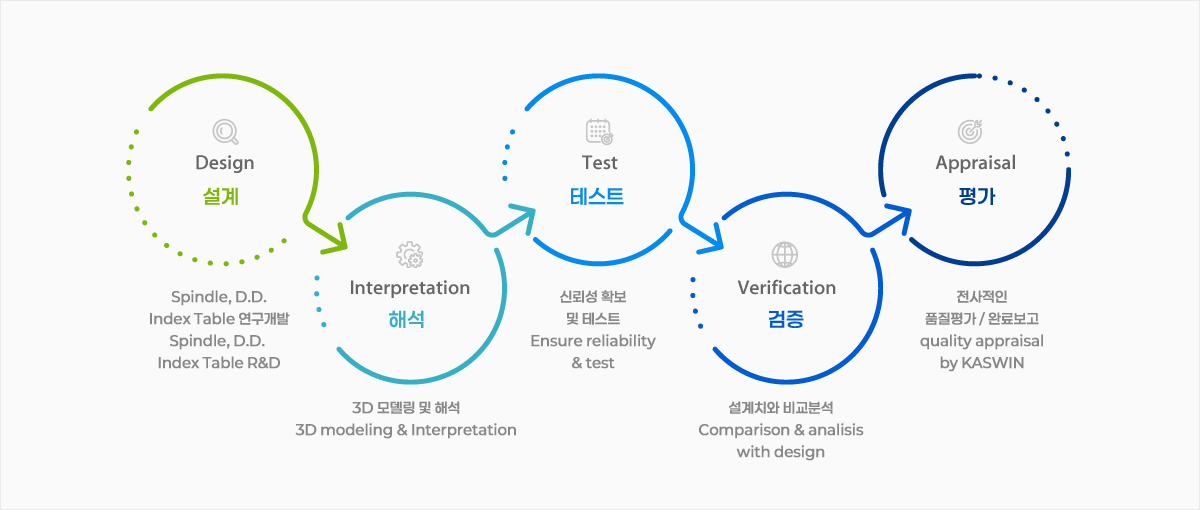 Design
설계

Spindle, D.D.
Index Table 연구개발
Spindle, D.D.
Index Table R&D

Interpretation
해석

3D 모델링 및 해석
3D modeling & Interpretation

Test
테스트

신뢰성 확보
및 테스트
Ensure reliability
& test

Verification
검증

설계치와 비교분석
Comparison & analisis
with design

Appraisal
평가

전사적인
품질평가 / 완료보고
quality appraisal
by KASWIN